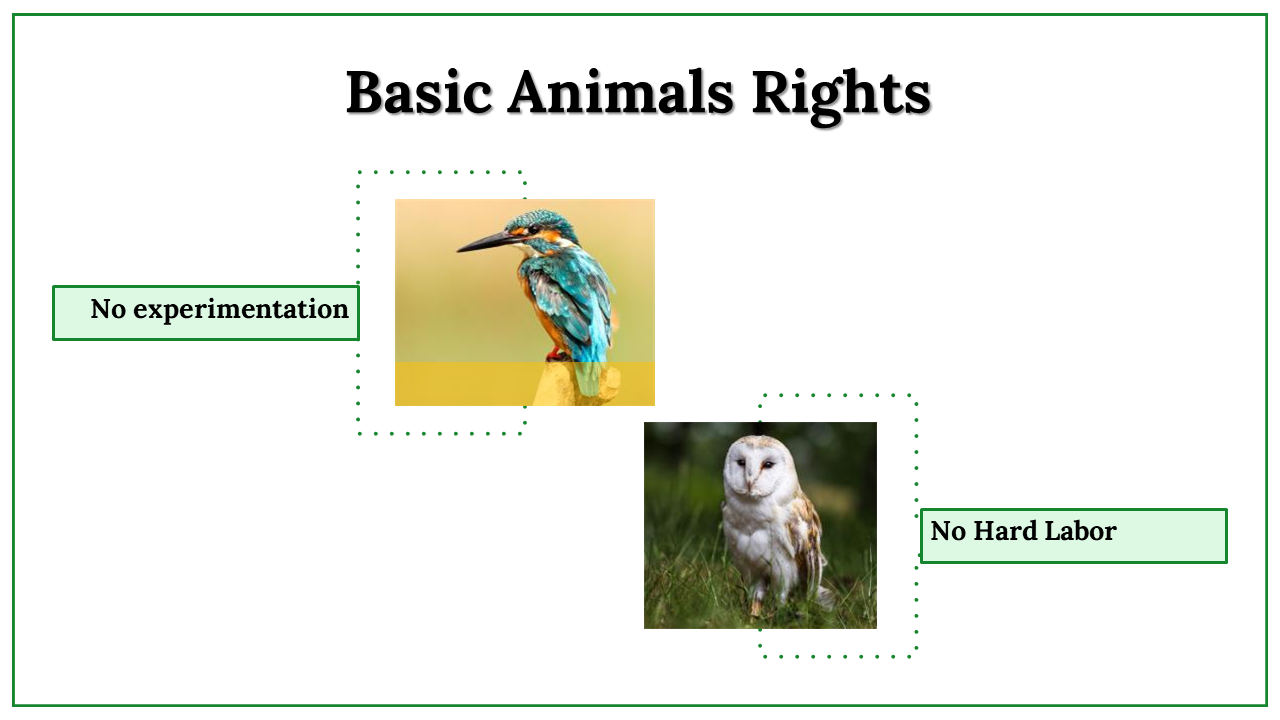 Basic Animals Rights

No experimentation

No Hard Labor